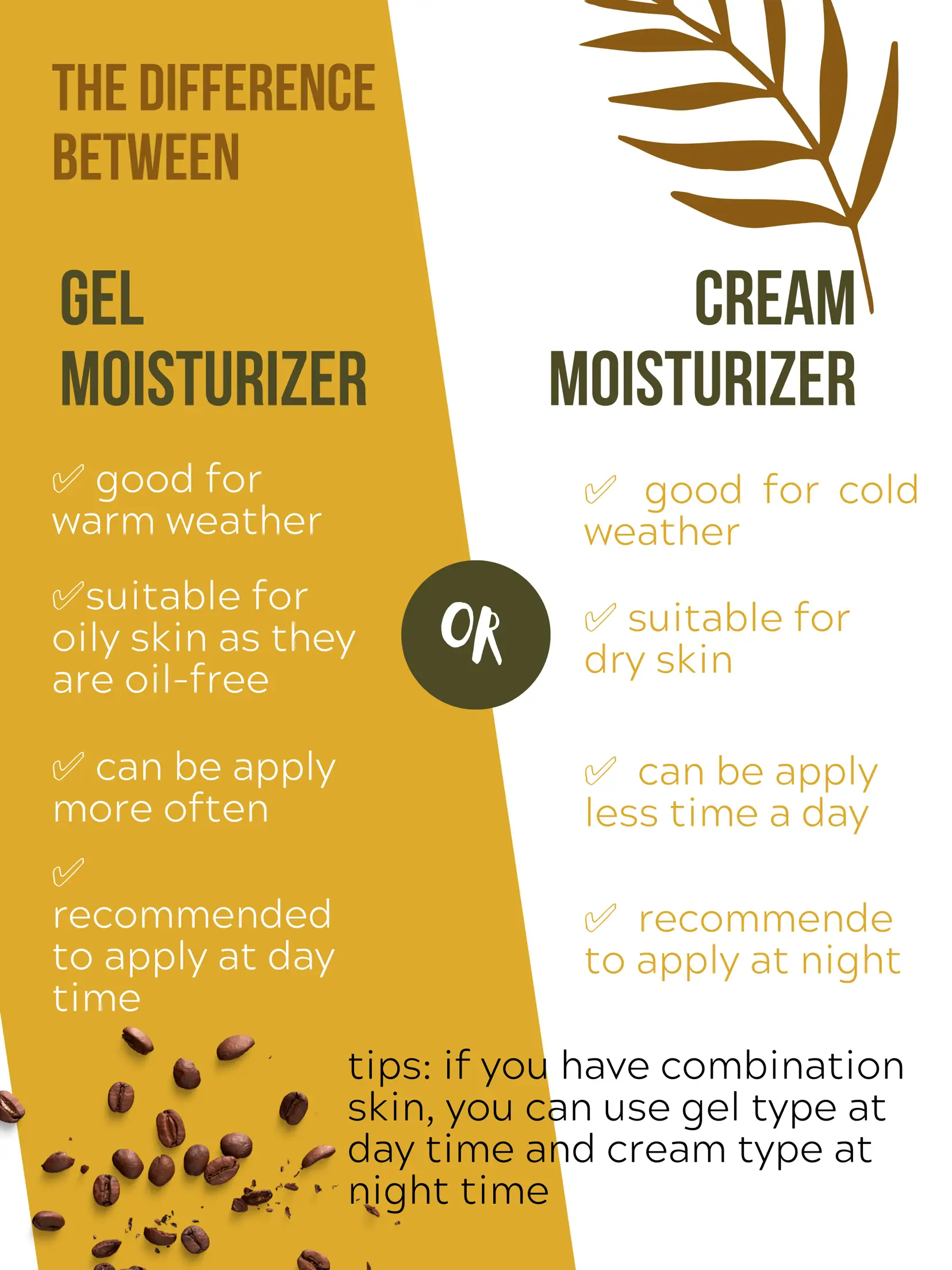 THE DIFFERENCE BETWEEN

GEL MOISTURIZER

✓ good for warm weather

✓suitable for oily skin as they are oil-free

✓ can be apply more often

✓ recommended to apply at day time

OR

CREAM MOISTURIZER

✓ good for cold weather

✓ suitable for dry skin

✓ can be apply less time a day

✓ recommende to apply at night

tips: if you have combination skin, you can use gel type at day time and cream type at night time